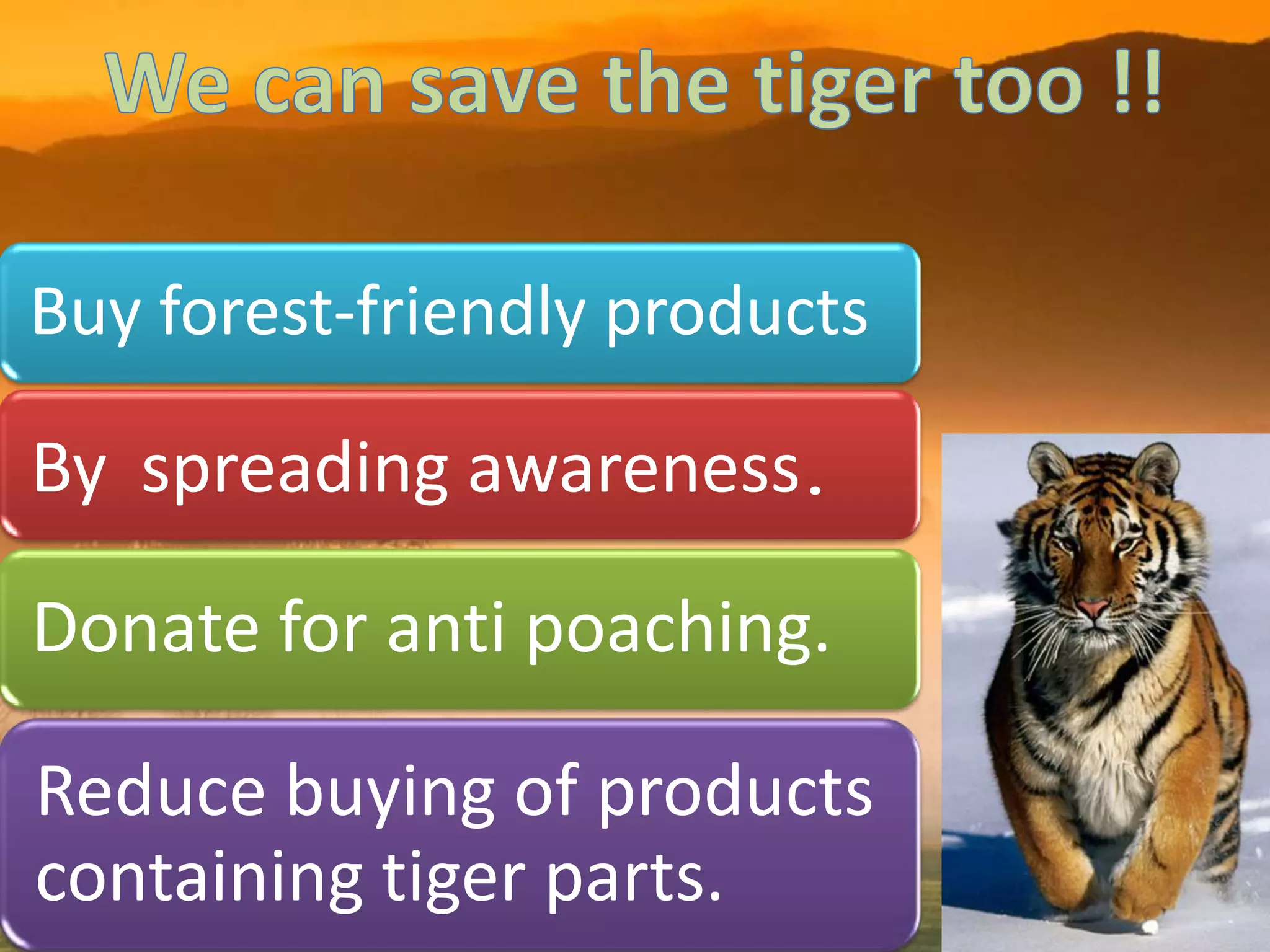 We can save the tiger too !!

Buy forest-friendly products

By spreading awareness.

Donate for anti poaching.

Reduce buying of products containing tiger parts.